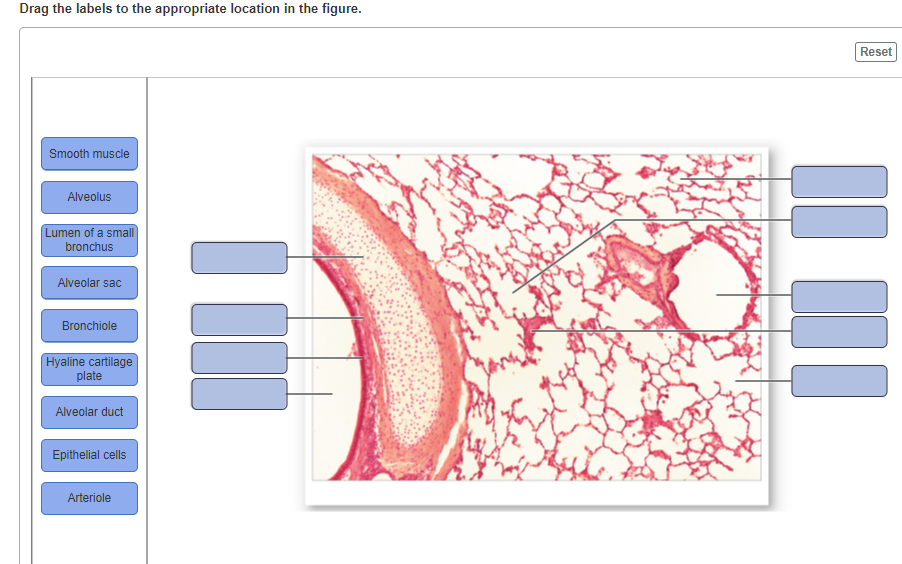 Drag the labels to the appropriate location in the figure.

Reset

Smooth muscle

Alveolus

Lumen of a small bronchus

Alveolar sac

Bronchiole

Hyaline cartilage plate

Alveolar duct

Epithelial cells

Arteriole